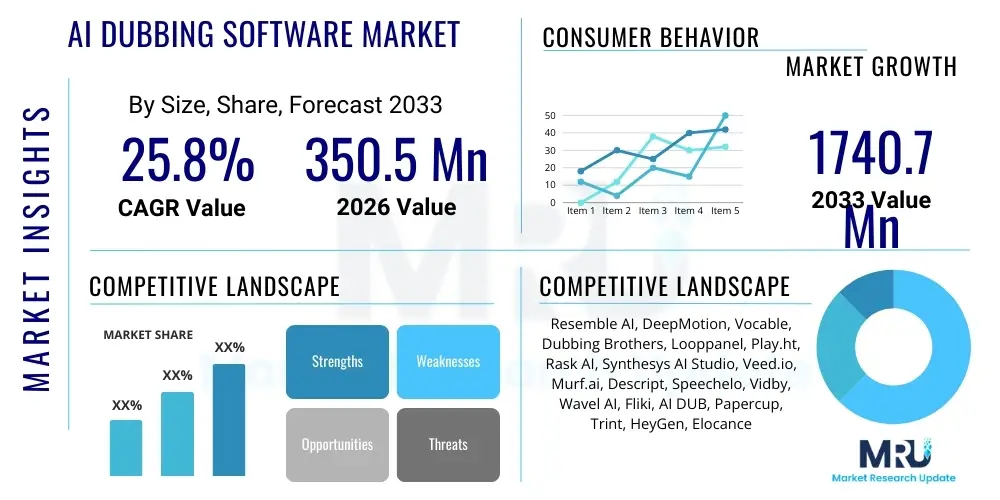 MARKET INSIGHTS

AI DUBBING SOFTWARE MARKET

By Size, Share, Forecast 2033

25.8%
CAGR Value

350.5 Mn
2026 Value

CONSUMER BEHAVIOR

MARKET GROWTH

50
40
30
20
10
0
Item 1 Item 2 Item 3 Item 4 Item 5

1740.7 Mn
2033 Value

COMPETITIVE LANDSCAPE

MARKET SHARE

XX%
XX%
XX%

Strengths
Weaknesses
Opportunities
Threats

COMPETITIVE LANDSCAPE

Resemble AI, DeepMotion, Vocable, Dubbing Brothers, Looppanel, Play.ht, Rask AI, Synthesys AI Studio, Veed.io, Murf.ai, Descript, Speechelo, Vidby, Wavel AI, Fliki, AI DUB, Papercup, Trint, HeyGen, Elocance

MRU
Market Research Update